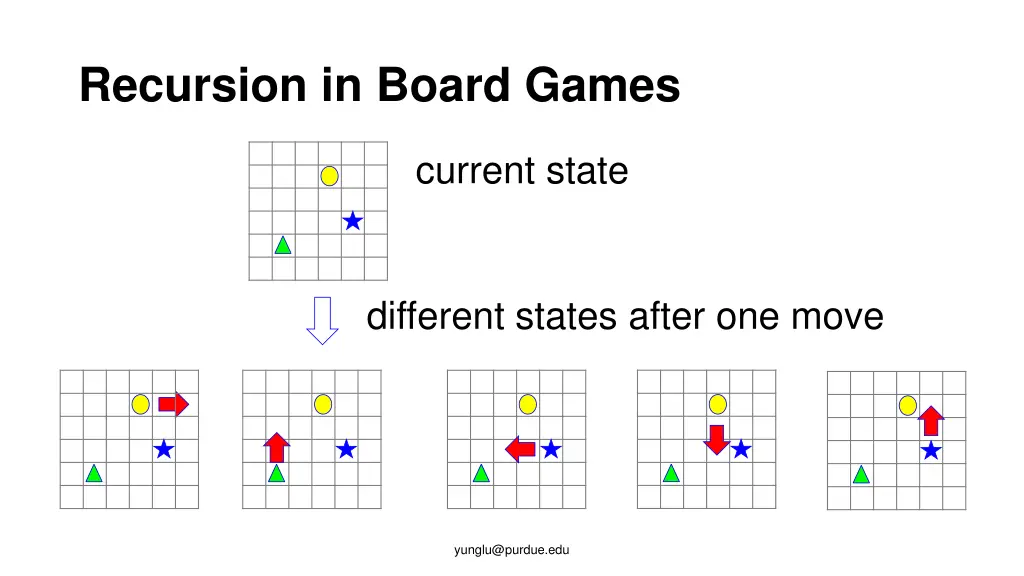 Recursion in Board Games

current state

different states after one move

yunglu@purdue.edu